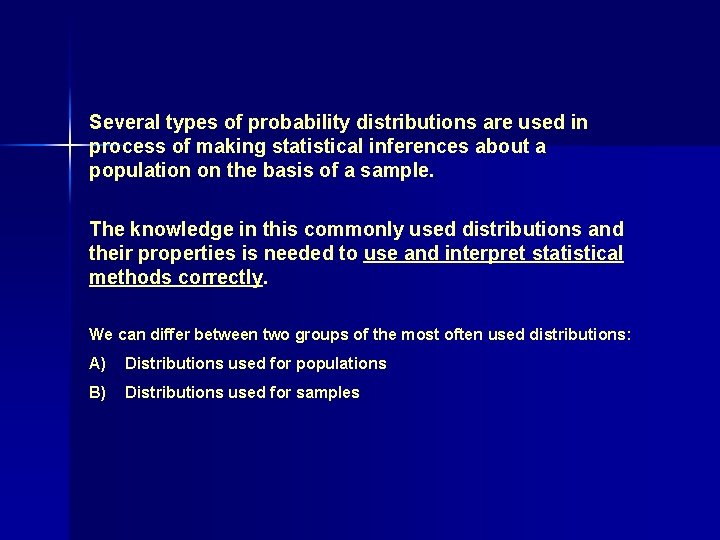 Several types of probability distributions are used in process of making statistical inferences about a population on the basis of a sample.

The knowledge in this commonly used distributions and their properties is needed to use and interpret statistical methods correctly.

We can differ between two groups of the most often used distributions:

A) Distributions used for populations

B) Distributions used for samples